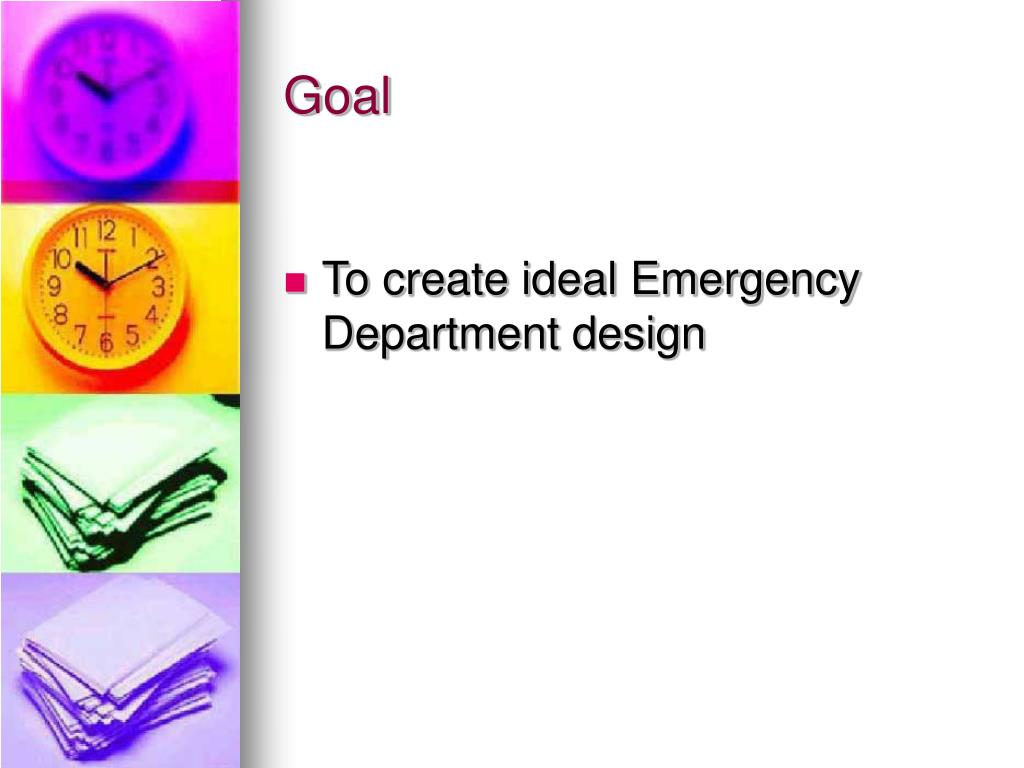 Goal

To create ideal Emergency Department design